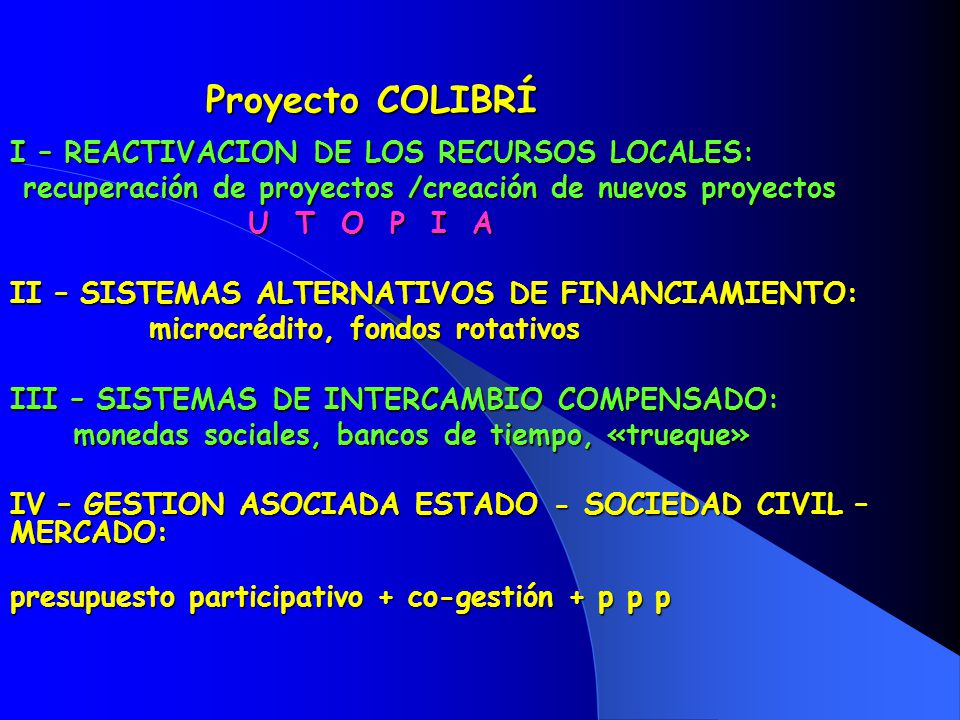 Proyecto COLIBRÍ

I – REACTIVACION DE LOS RECURSOS LOCALES:
recuperación de proyectos /creación de nuevos proyectos
U T O P I A

II – SISTEMAS ALTERNATIVOS DE FINANCIAMIENTO:
microcrédito, fondos rotativos

III – SISTEMAS DE INTERCAMBIO COMPENSADO:
monedas sociales, bancos de tiempo, «trueque»

IV – GESTION ASOCIADA ESTADO - SOCIEDAD CIVIL – MERCADO:

presupuesto participativo + co-gestión + p p p